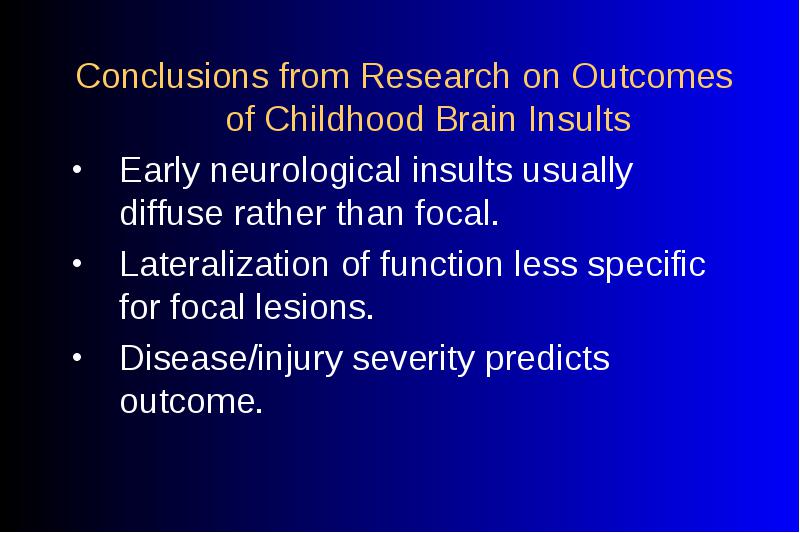 Conclusions from Research on Outcomes of Childhood Brain Insults

• Early neurological insults usually diffuse rather than focal.

• Lateralization of function less specific for focal lesions.

• Disease/injury severity predicts outcome.